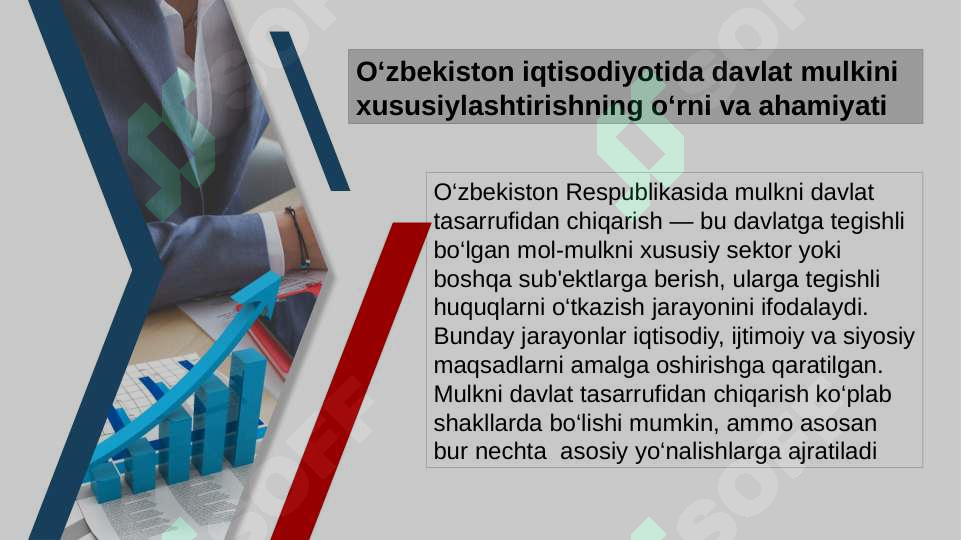 O‘zbekiston iqtisodiyotida davlat mulkini xususiylashtirishning o‘rni va ahamiyati

O‘zbekiston Respublikasida mulkni davlat tasarrufidan chiqarish — bu davlatga tegishli bo‘lgan mol-mulkni xususiy sektor yoki boshqa sub'ektlarga berish, ularga tegishli huquqlarni o‘tkazish jarayonini ifodalaydi. Bunday jarayonlar iqtisodiy, ijtimoiy va siyosiy maqsadlarni amalga oshirishga qaratilgan. Mulkni davlat tasarrufidan chiqarish ko‘plab shakllarda bo‘lishi mumkin, ammo asosan bur nechta asosiy yo‘nalishlarga ajratiladi